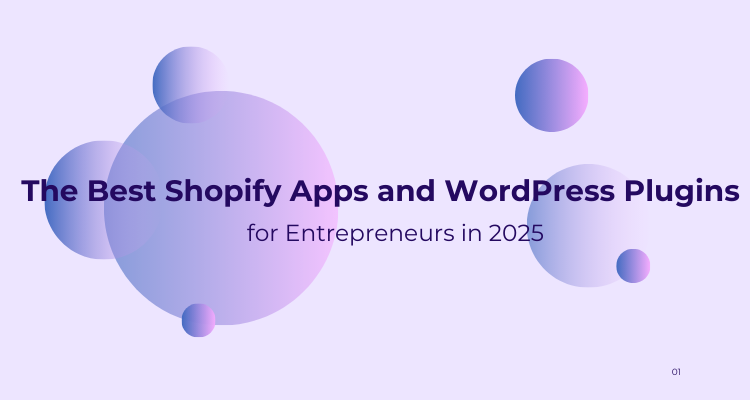 The Best Shopify Apps and WordPress Plugins

for Entrepreneurs in 2025

01